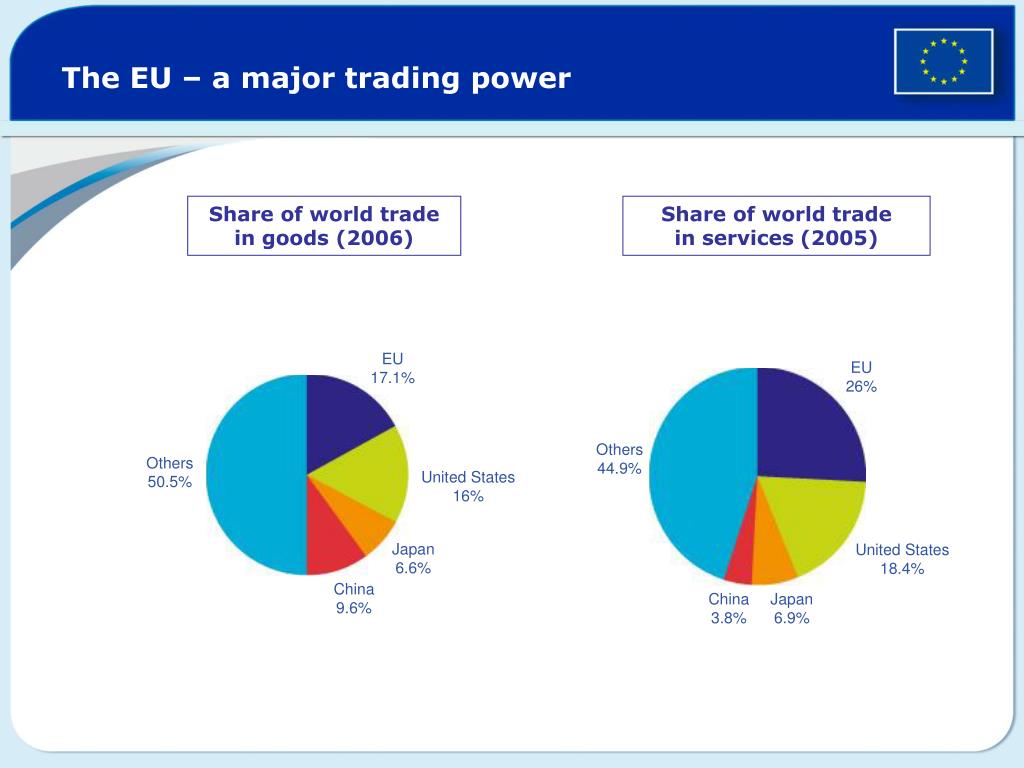 The EU – a major trading power

Share of world trade in goods (2006)

EU
17.1%

United States
16%

Japan
6.6%

China
9.6%

Others
50.5%

Share of world trade in services (2005)

EU
26%

United States
18.4%

Japan
6.9%

China
3.8%

Others
44.9%